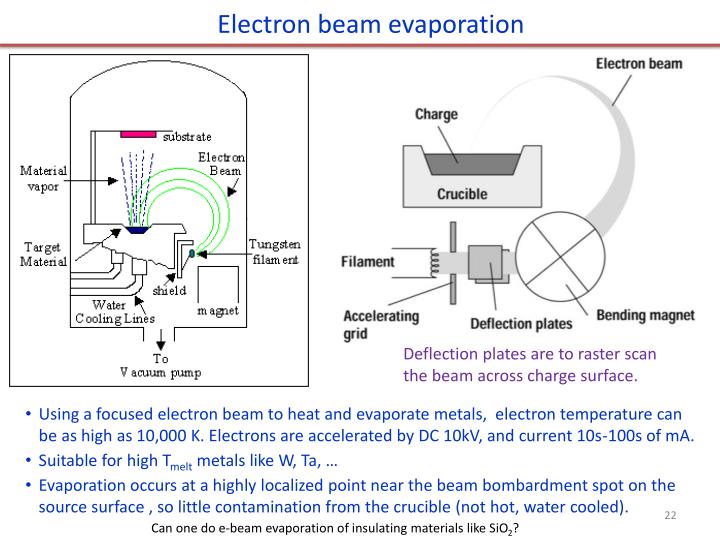 Electron beam evaporation

substrate
Material vapor
Electron Beam
Target Material
Tungsten filament
shield
Water Cooling Lines
magnet
To Vacuum pump

Electron beam
Charge
Crucible
Filament
Accelerating grid
Deflection plates
Bending magnet

Deflection plates are to raster scan the beam across charge surface.

• Using a focused electron beam to heat and evaporate metals, electron temperature can be as high as 10,000 K. Electrons are accelerated by DC 10kV, and current 10s-100s of mA.
• Suitable for high $T_{melt}$ metals like W, Ta, …
• Evaporation occurs at a highly localized point near the beam bombardment spot on the source surface , so little contamination from the crucible (not hot, water cooled).

22

Can one do e-beam evaporation of insulating materials like $SiO_2$?